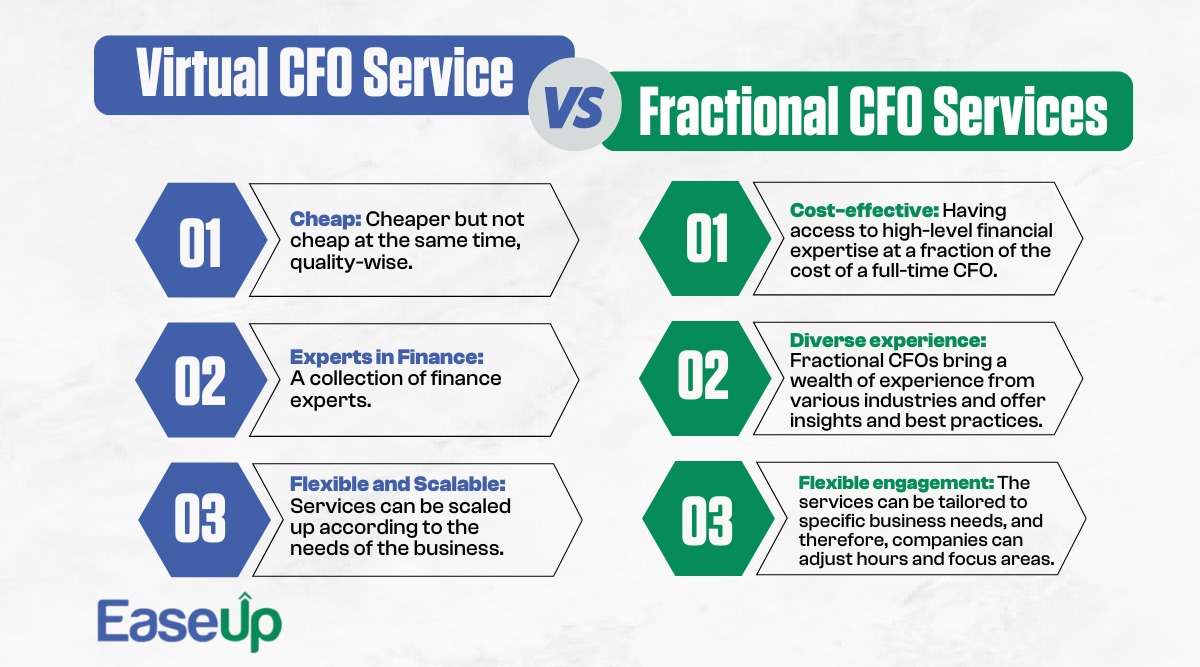 Virtual CFO Service

VS

Fractional CFO Services

01

Cheap: Cheaper but not cheap at the same time, quality-wise.

02

Experts in Finance: A collection of finance experts.

03

Flexible and Scalable: Services can be scaled up according to the needs of the business.

01

Cost-effective: Having access to high-level financial expertise at a fraction of the cost of a full-time CFO.

02

Diverse experience: Fractional CFOs bring a wealth of experience from various industries and offer insights and best practices.

03

Flexible engagement: The services can be tailored to specific business needs, and therefore, companies can adjust hours and focus areas.

EaseUp